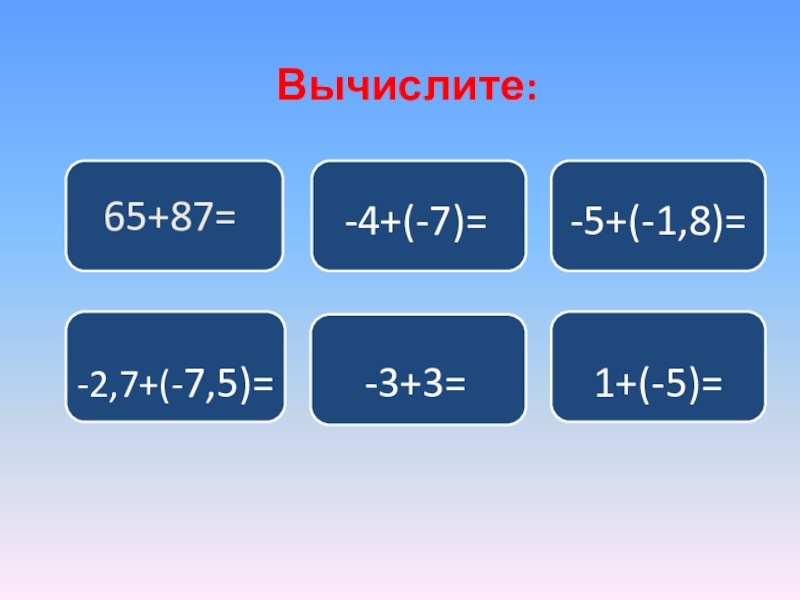 Вычислите:

$65+87=$

$-4+(-7)=$

$-5+(-1,8)=$

$-2,7+(-7,5)=$

$-3+3=$

$1+(-5)=$